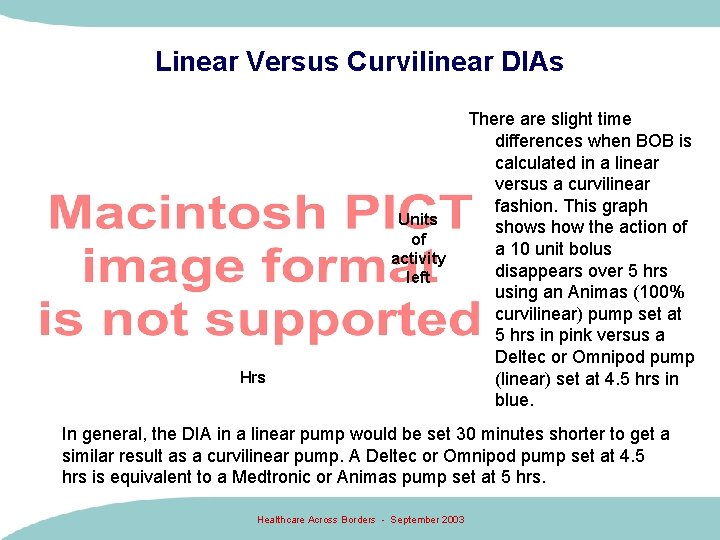 Linear Versus Curvilinear DIAs

Macintosh PICT image format is not supported

Units of activity left

Hrs

There are slight time differences when BOB is calculated in a linear versus a curvilinear fashion. This graph shows how the action of a 10 unit bolus disappears over 5 hrs using an Animas (100% curvilinear) pump set at 5 hrs in pink versus a Deltec or Omnipod pump (linear) set at 4.5 hrs in blue.

In general, the DIA in a linear pump would be set 30 minutes shorter to get a similar result as a curvilinear pump. A Deltec or Omnipod pump set at 4.5 hrs is equivalent to a Medtronic or Animas pump set at 5 hrs.

Healthcare Across Borders - September 2003